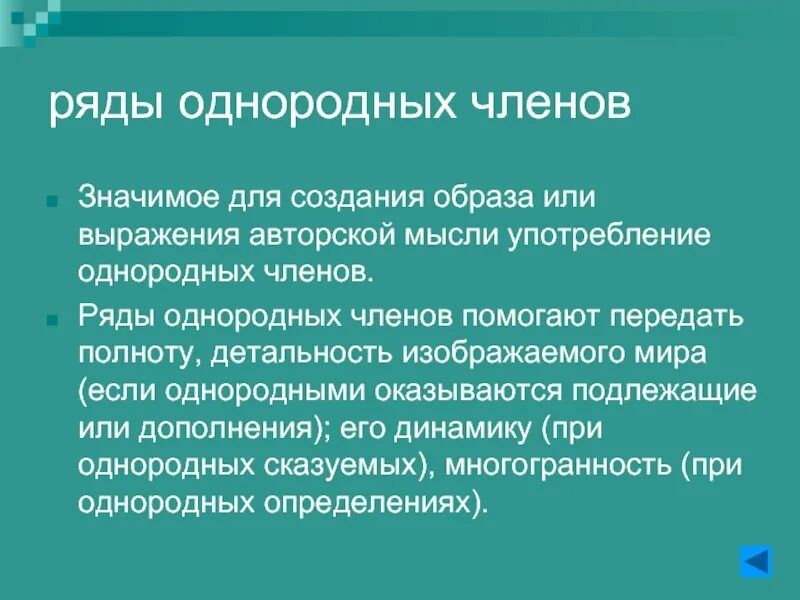 ряды однородных членов

Значимое для создания образа или выражения авторской мысли употребление однородных членов.

Ряды однородных членов помогают передать полноту, детальность изображаемого мира (если однородными оказываются подлежащие или дополнения); его динамику (при однородных сказуемых), многогранность (при однородных определениях).